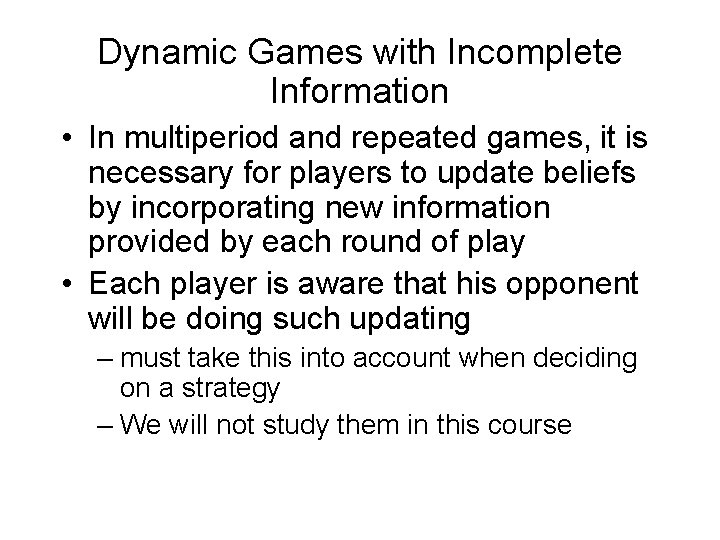 Dynamic Games with Incomplete Information

• In multiperiod and repeated games, it is necessary for players to update beliefs by incorporating new information provided by each round of play

• Each player is aware that his opponent will be doing such updating

– must take this into account when deciding on a strategy

– We will not study them in this course